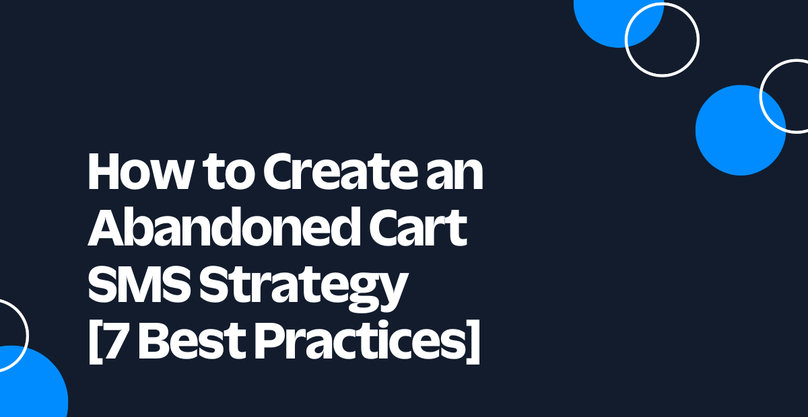 How to Create an Abandoned Cart SMS Strategy [7 Best Practices]